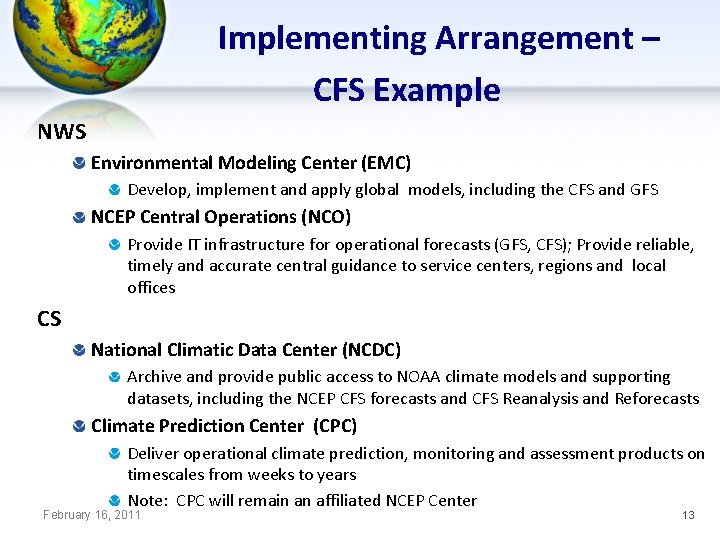 Implementing Arrangement – CFS Example

NWS

Environmental Modeling Center (EMC)

Develop, implement and apply global models, including the CFS and GFS

NCEP Central Operations (NCO)

Provide IT infrastructure for operational forecasts (GFS, CFS); Provide reliable, timely and accurate central guidance to service centers, regions and local offices

CS

National Climatic Data Center (NCDC)

Archive and provide public access to NOAA climate models and supporting datasets, including the NCEP CFS forecasts and CFS Reanalysis and Reforecasts

Climate Prediction Center (CPC)

Deliver operational climate prediction, monitoring and assessment products on timescales from weeks to years

Note: CPC will remain an affiliated NCEP Center

February 16, 2011

13